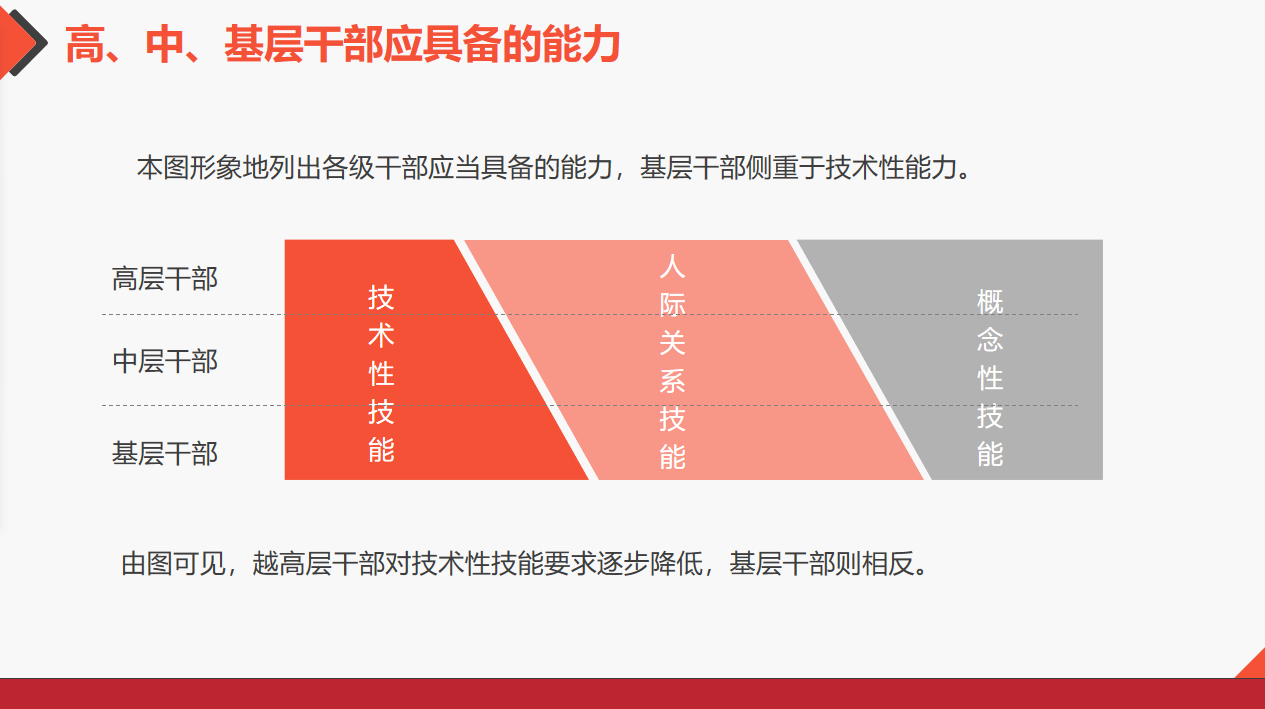 高、中、基层干部应具备的能力

本图形象地列出各级干部应当具备的能力，基层干部侧重于技术性能力。

高层干部
中层干部
基层干部

技术性技能
人际关系技能
概念性技能

由图可见，越高层干部对技术性技能要求逐步降低，基层干部则相反。